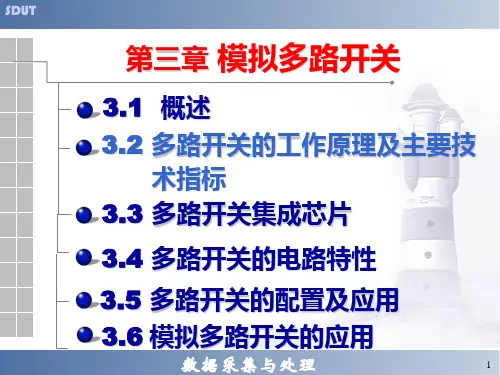 SDUT

第三章 模拟多路开关

3.1 概述

3.2 多路开关的工作原理及主要技术指标

3.3 多路开关集成芯片

3.4 多路开关的电路特性

3.5 多路开关的配置及应用

3.6 模拟多路开关的应用

数据采集与处理

1